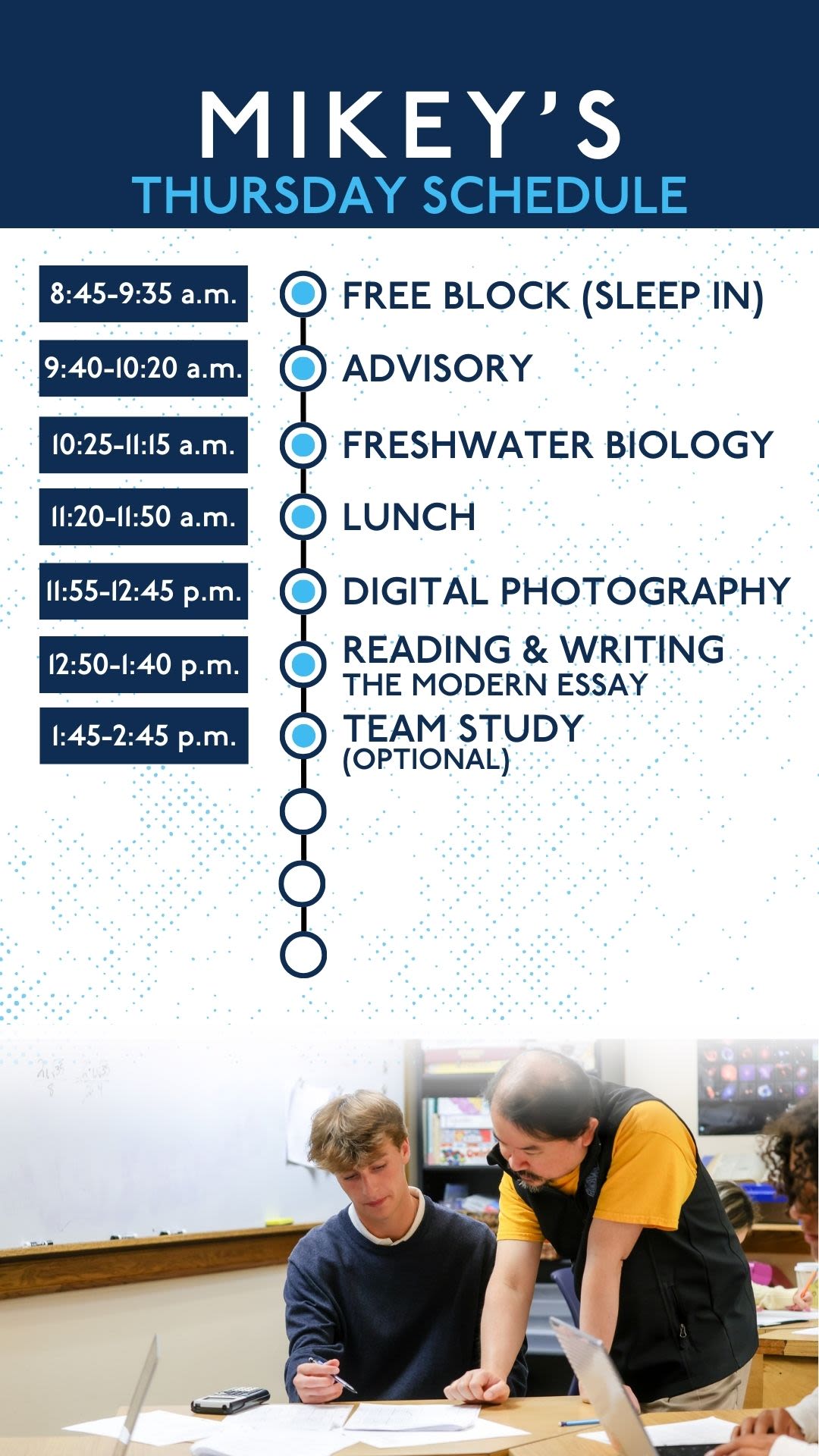 MIKEY'S
THURSDAY SCHEDULE

8:45-9:35 a.m. FREE BLOCK (SLEEP IN)

9:40-10:20 a.m. ADVISORY

10:25-11:15 a.m. FRESHWATER BIOLOGY

11:20-11:50 a.m. LUNCH

11:55-12:45 p.m. DIGITAL PHOTOGRAPHY

12:50-1:40 p.m. READING & WRITING
THE MODERN ESSAY

1:45-2:45 p.m. TEAM STUDY
(OPTIONAL)